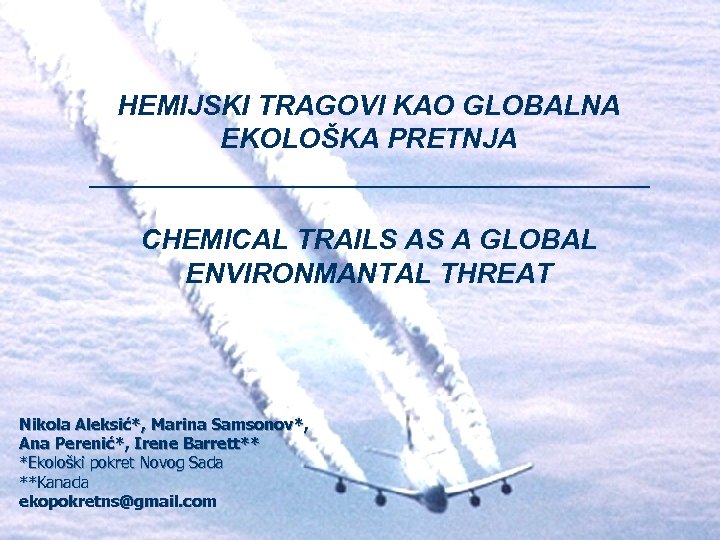 HEMIJSKI TRAGOVI KAO GLOBALNA EKOLOŠKA PRETNJA

CHEMICAL TRAILS AS A GLOBAL ENVIRONMANTAL THREAT

Nikola Aleksić*, Marina Samsonov*, Ana Perenić*, Irene Barrett**
*Ekološki pokret Novog Sada
**Kanada
ekopokretns@gmail.com